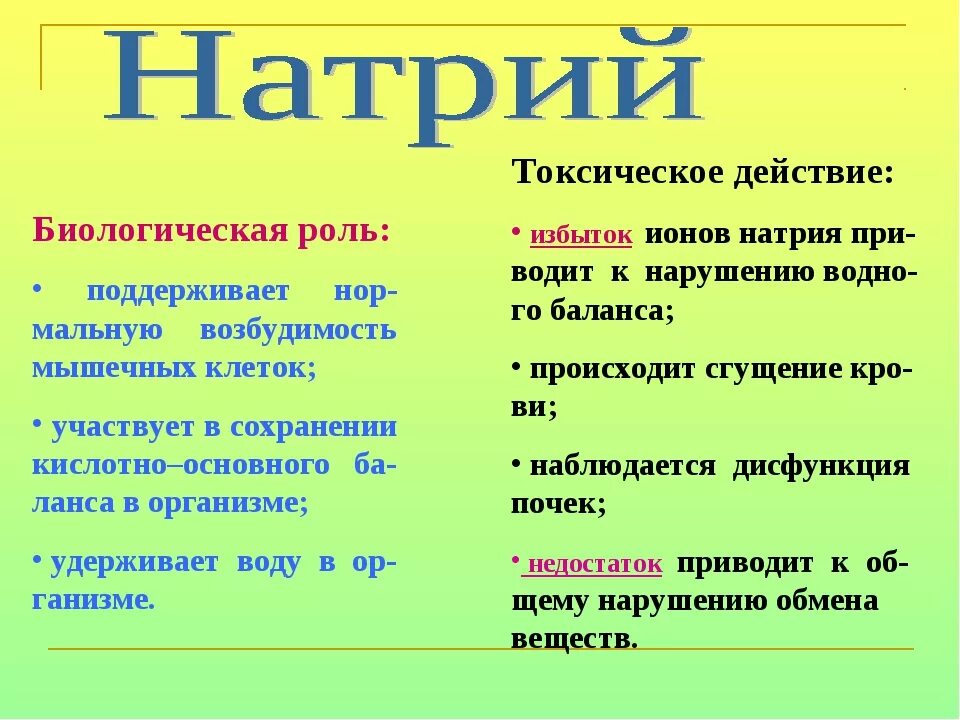 Натрий

Биологическая роль:

• поддерживает нормальную возбудимость мышечных клеток;

• участвует в сохранении кислотно–основного баланса в организме;

• удерживает воду в организме.

Токсическое действие:

• избыток ионов натрия приводит к нарушению водного баланса;

• происходит сгущение крови;

• наблюдается дисфункция почек;

• недостаток приводит к общему нарушению обмена веществ.